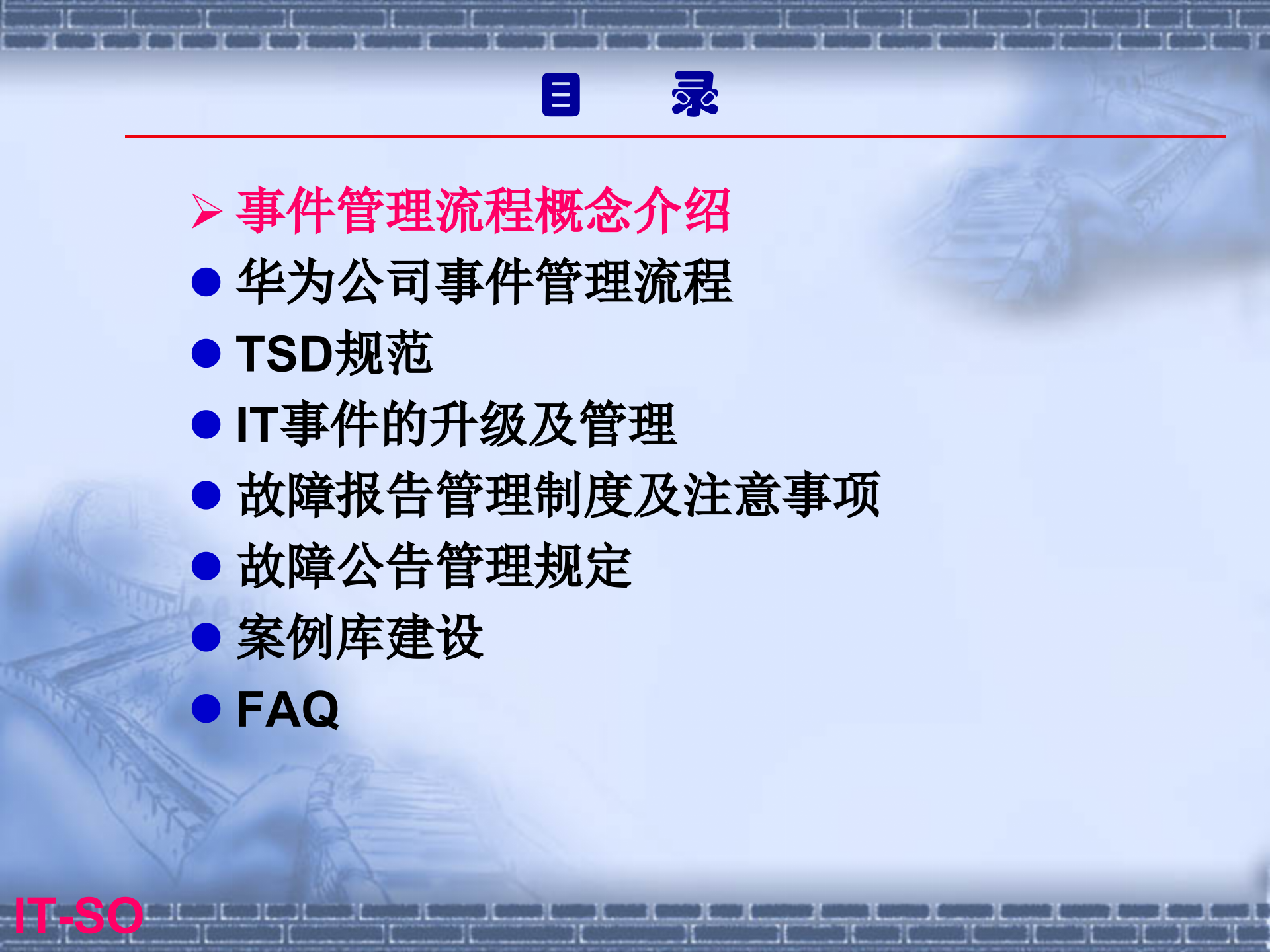 目　　录

➢ 事件管理流程概念介绍
● 华为公司事件管理流程
● TSD规范
● IT事件的升级及管理
● 故障报告管理制度及注意事项
● 故障公告管理规定
● 案例库建设
● FAQ

IT-SO